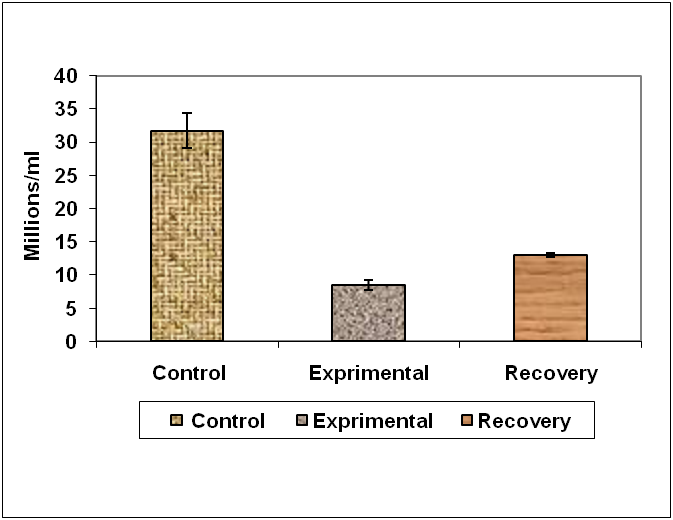 40
35
30
25
20
15
10
5
0

Millions/ml

Control
Exprimental
Recovery

Control
Exprimental
Recovery